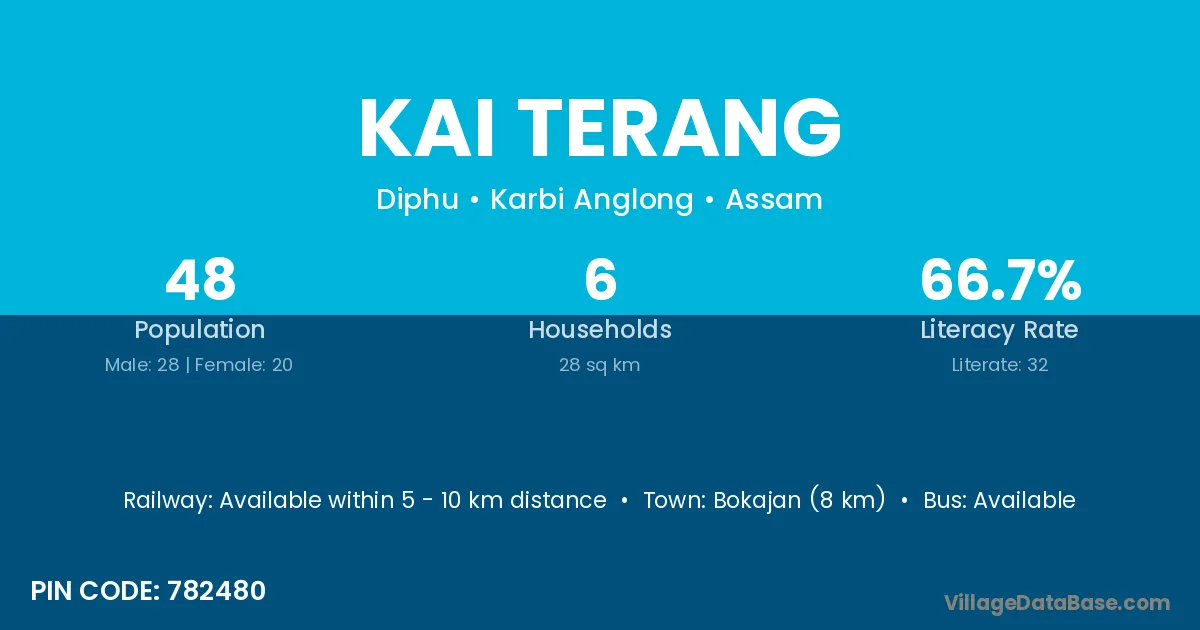 KAI TERANG

Diphu • Karbi Anglong • Assam

48
Population
Male: 28 | Female: 20

6
Households
28 sq km

66.7%
Literacy Rate
Literate: 32

Railway: Available within 5 - 10 km distance • Town: Bokajan (8 km) • Bus: Available

PIN CODE: 782480

VillageDataBase.com